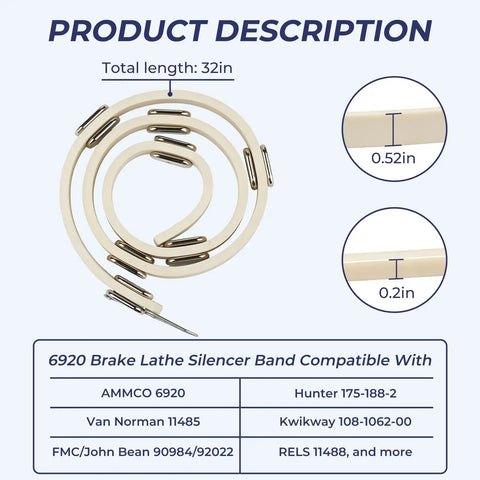 PRODUCT DESCRIPTION

Total length: 32in

0.52in

0.2in

6920 Brake Lathe Silencer Band Compatible With

| AMMCO 6920 | Hunter 175-188-2 |
|---|---|
| Van Norman 11485 | Kwikway 108-1062-00 |
| FMC/John Bean 90984/92022 | RELS 11488, and more |